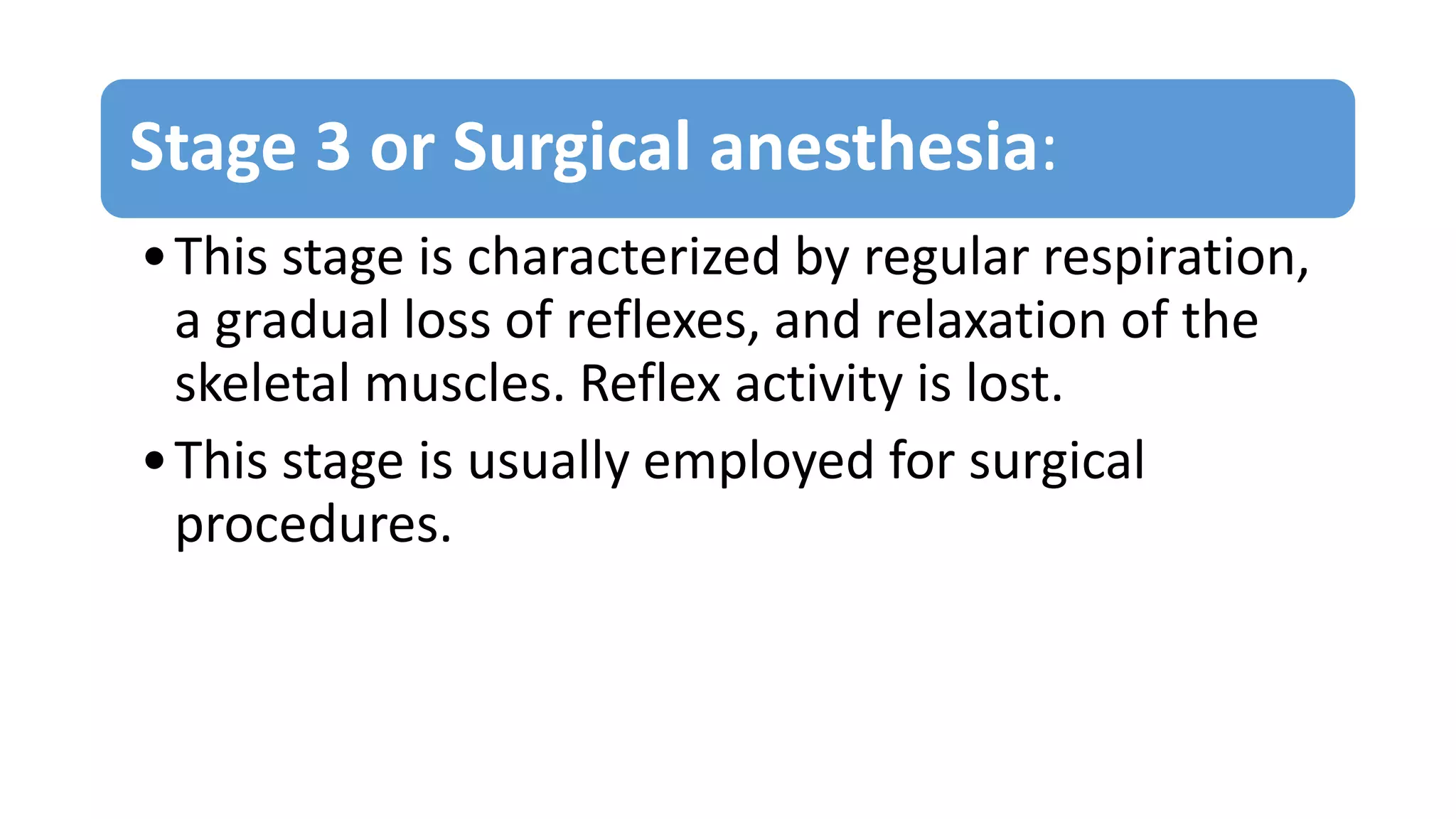 Stage 3 or Surgical anesthesia:

• This stage is characterized by regular respiration, a gradual loss of reflexes, and relaxation of the skeletal muscles. Reflex activity is lost.

• This stage is usually employed for surgical procedures.